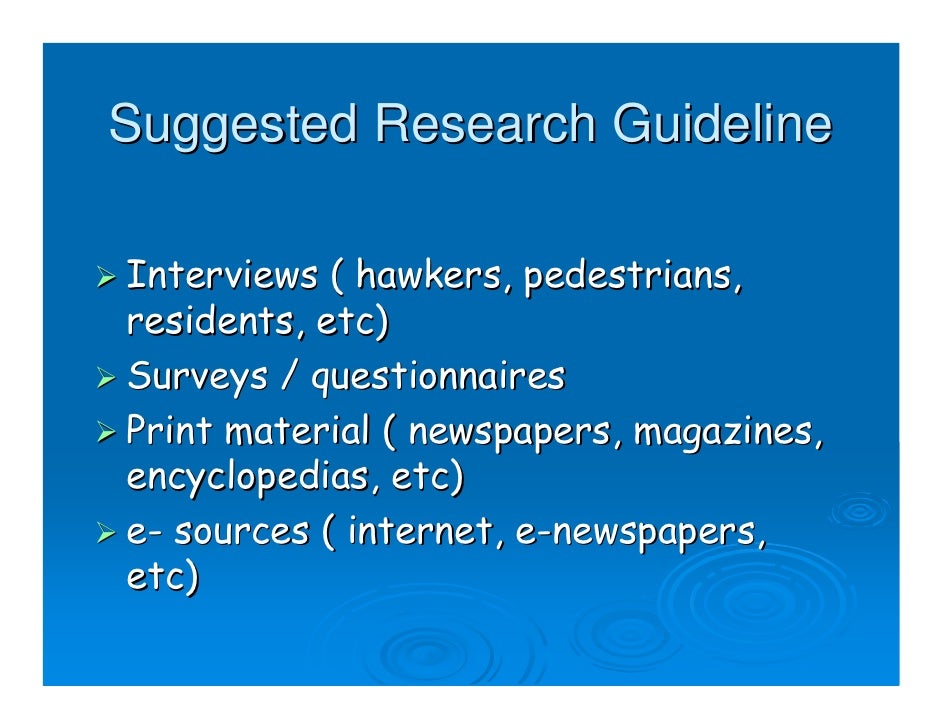 Suggested Research Guideline

➢ Interviews ( hawkers, pedestrians, residents, etc)
➢ Surveys / questionnaires
➢ Print material ( newspapers, magazines, encyclopedias, etc)
➢ e- sources ( internet, e-newspapers, etc)